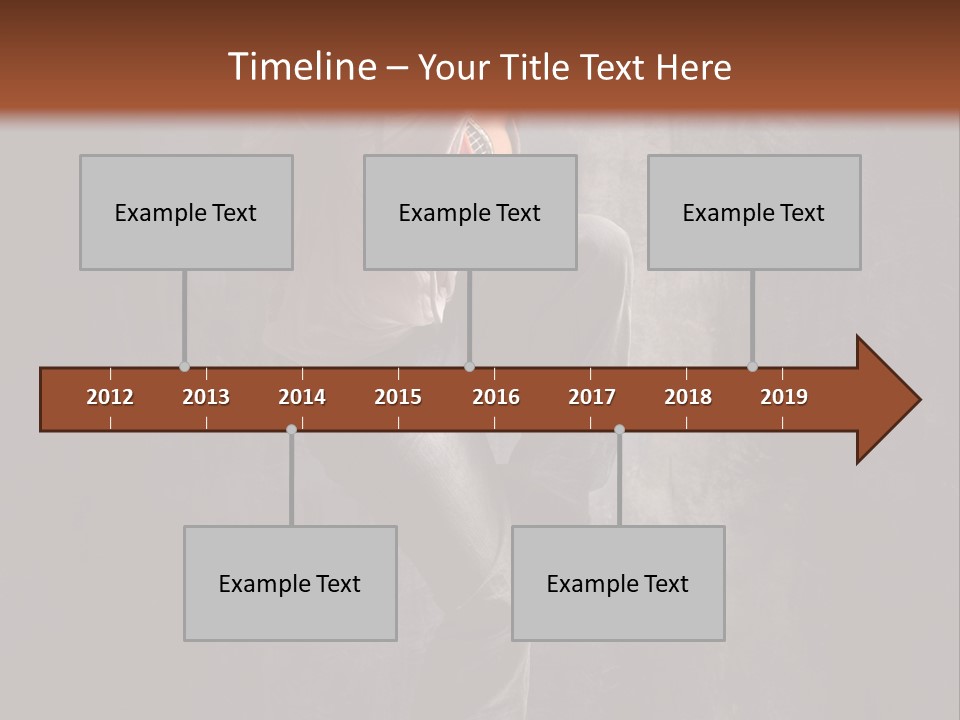 Timeline – Your Title Text Here

Example Text

Example Text

Example Text

2012 2013 2014 2015 2016 2017 2018 2019

Example Text

Example Text